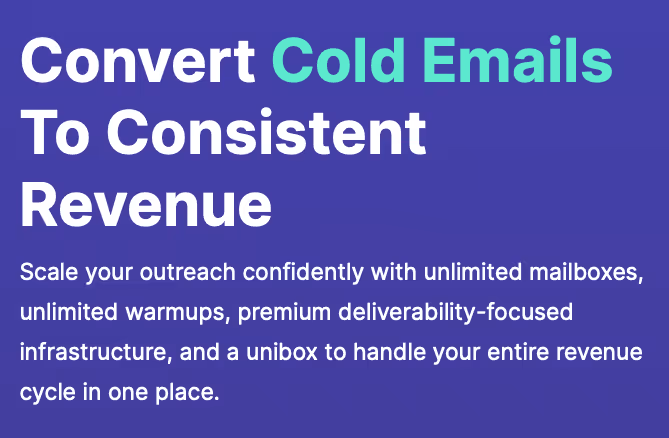 Convert Cold Emails To Consistent Revenue

Scale your outreach confidently with unlimited mailboxes, unlimited warmups, premium deliverability-focused infrastructure, and a unibox to handle your entire revenue cycle in one place.